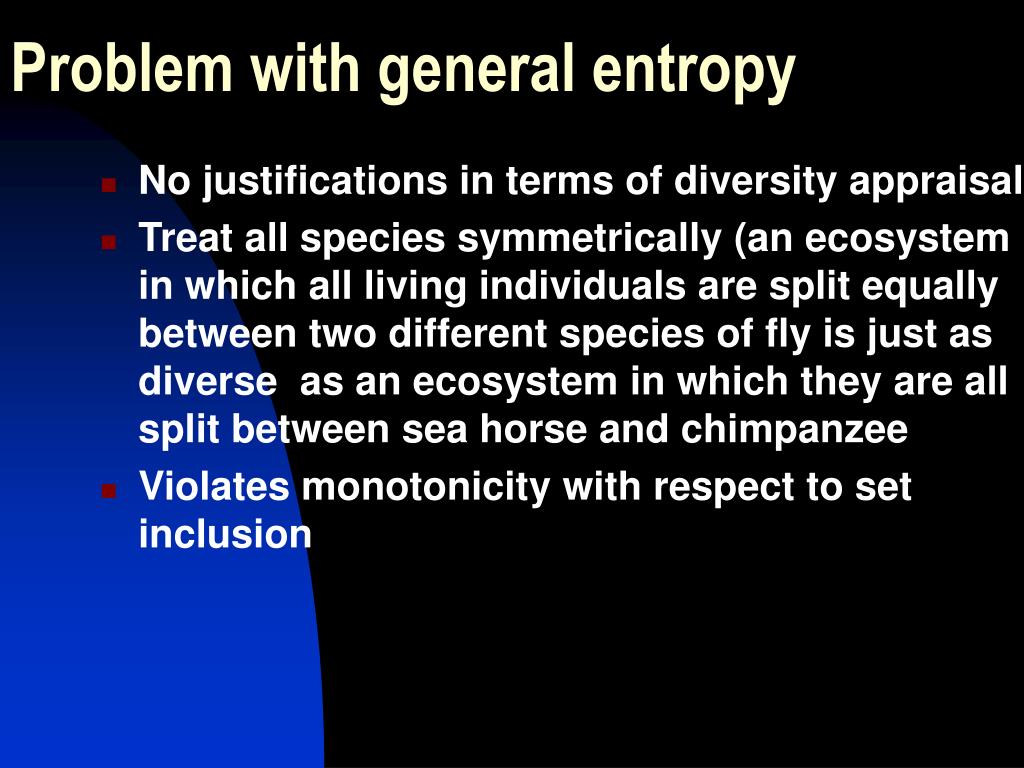 Problem with general entropy

- No justifications in terms of diversity appraisal
- Treat all species symmetrically (an ecosystem in which all living individuals are split equally between two different species of fly is just as diverse as an ecosystem in which they are all split between sea horse and chimpanzee
- Violates monotonicity with respect to set inclusion